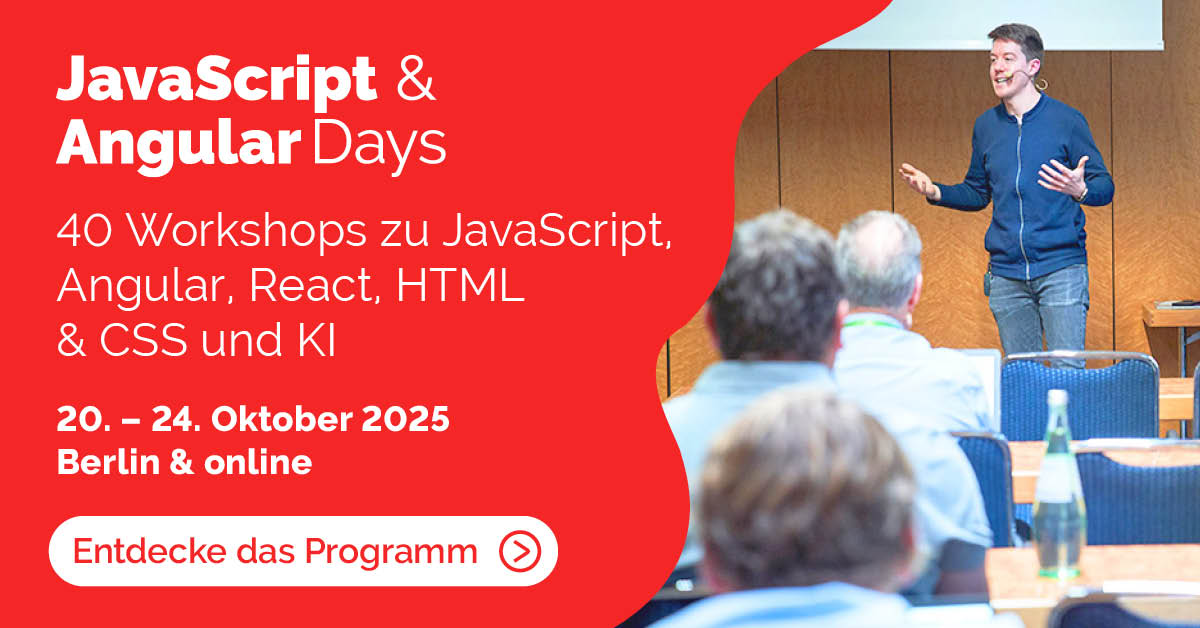 JavaScript & Angular Days

40 Workshops zu JavaScript, Angular, React, HTML & CSS und KI

20. – 24. Oktober 2025
Berlin & online

Entdecke das Programm